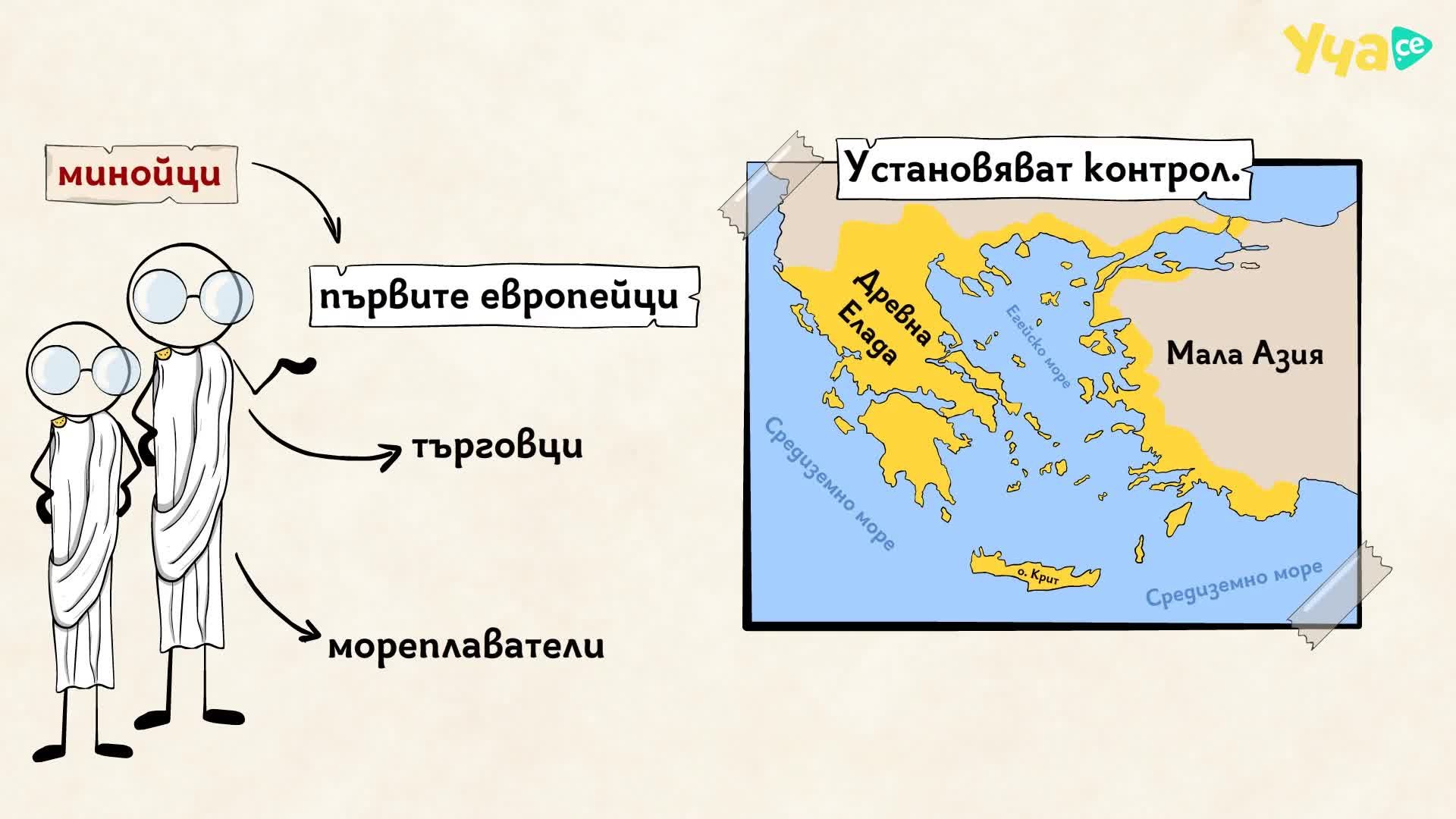 Уча.се

минойци

първите европейци

търговци

мореплаватели

Установяват контрол.

Древна Елада

Егейско море

Мала Азия

Средиземно море

о. Крит

Средиземно море